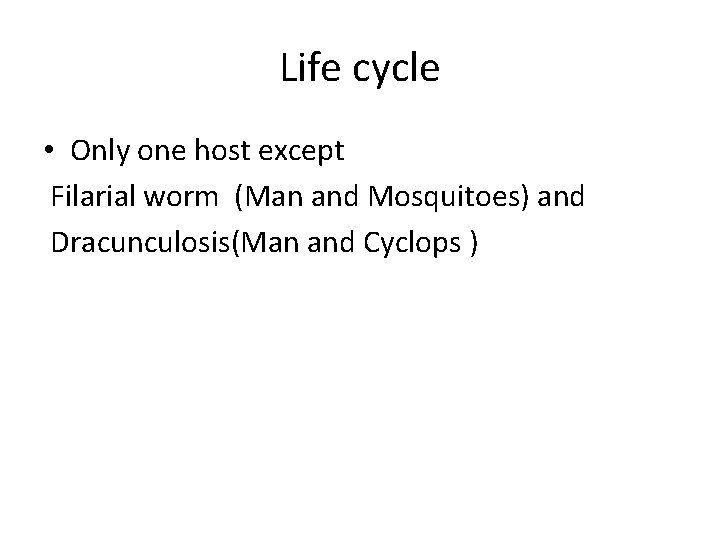 Life cycle

• Only one host except
Filarial worm (Man and Mosquitoes) and
Dracunculosis(Man and Cyclops )